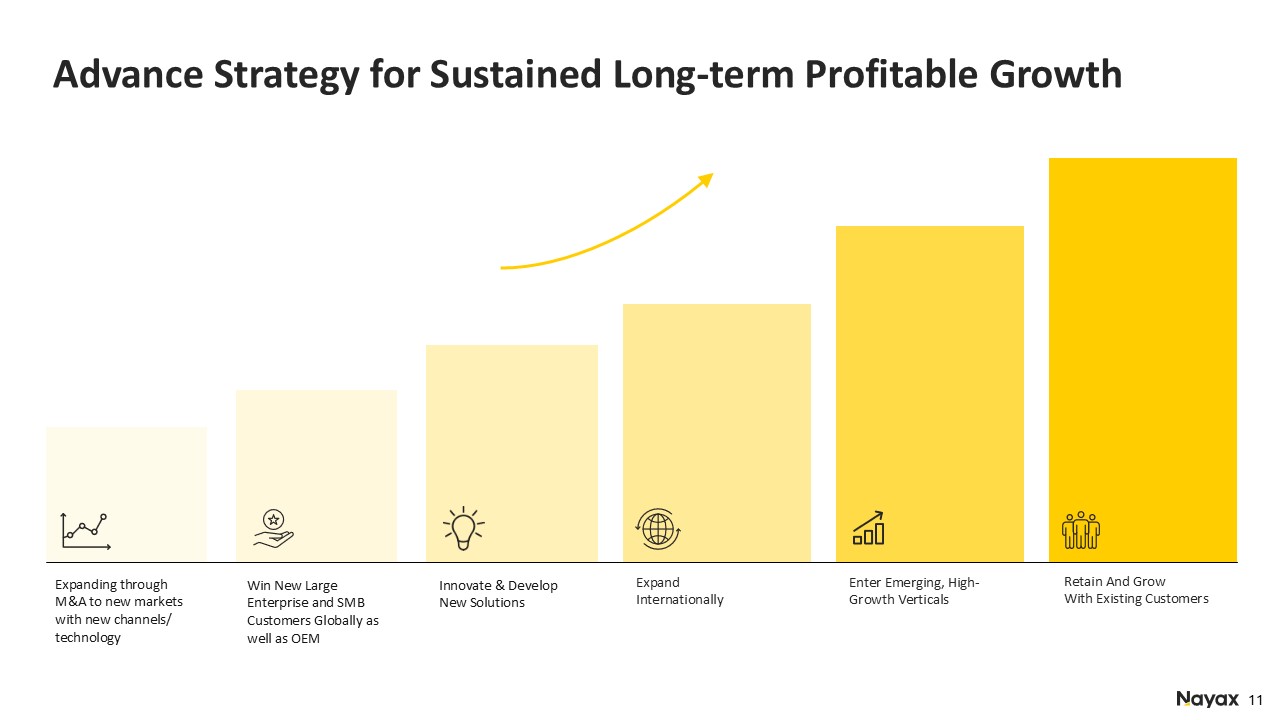 Advance Strategy for Sustained Long-term Profitable Growth

Expanding through M&A to new markets with new channels/ technology

Win New Large Enterprise and SMB Customers Globally as well as OEM

Innovate & Develop New Solutions

Expand Internationally

Enter Emerging, High-Growth Verticals

Retain And Grow With Existing Customers

Nayax 11